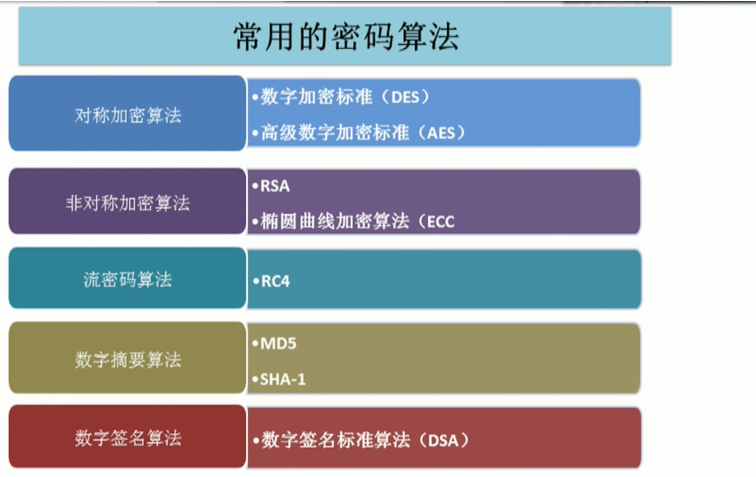 常用的密码算法

对称加密算法

•数字加密标准（DES）
•高级数字加密标准（AES）

非对称加密算法

•RSA
•椭圆曲线加密算法（ECC

流密码算法

•RC4

数字摘要算法

•MD5
•SHA-1

数字签名算法

•数字签名标准算法（DSA）